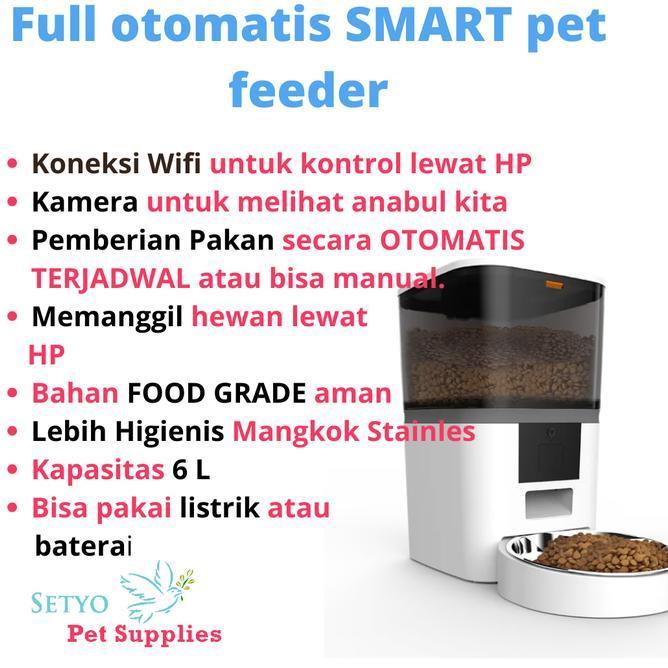 Full otomatis SMART pet feeder

• Koneksi Wifi untuk kontrol lewat HP
• Kamera untuk melihat anabul kita
• Pemberian Pakan secara OTOMATIS TERJADWAL atau bisa manual.
• Memanggil hewan lewat HP
• Bahan FOOD GRADE aman
• Lebih Higienis Mangkok Stainles
• Kapasitas 6 L
• Bisa pakai listrik atau baterai

SETYO
Pet Supplies